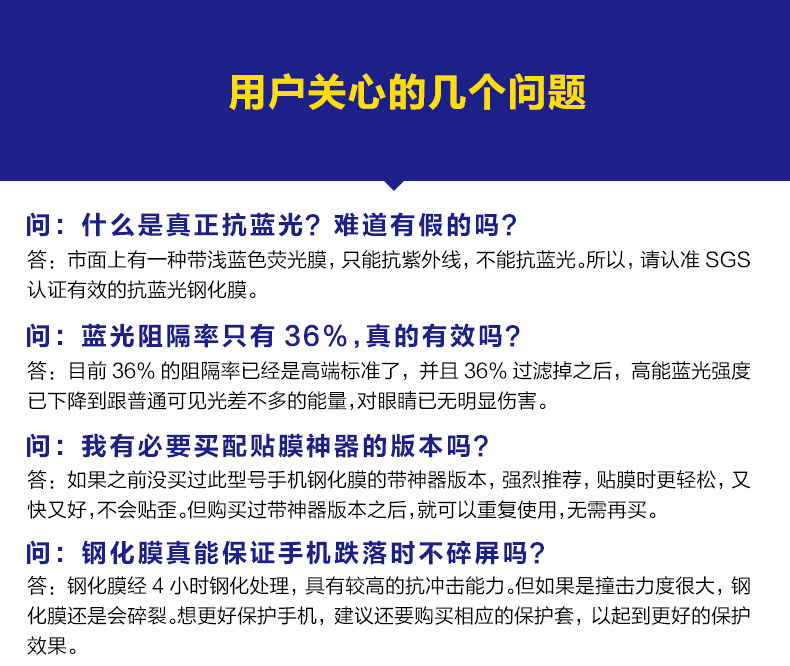 用户关心的几个问题

问：什么是真正抗蓝光？难道有假的吗？
答：市面上有一种带浅蓝色荧光膜，只能抗紫外线，不能抗蓝光。所以，请认准 SGS 认证有效的抗蓝光钢化膜。

问：蓝光阻隔率只有 36%，真的有效吗？
答：目前 36% 的阻隔率已经是高端标准了，并且 36% 过滤掉之后，高能蓝光强度已下降到跟普通可见光差不多的能量，对眼睛已无明显伤害。

问：我有必要买配贴膜神器的版本吗？
答：如果之前没买过此型号手机钢化膜的带神器版本，强烈推荐，贴膜时更轻松，又快又好，不会贴歪。但购买过带神器版本之后，就可以重复使用，无需再买。

问：钢化膜真能保证手机跌落时不碎屏吗？
答：钢化膜经 4 小时钢化处理，具有较高的抗冲击能力。但如果是撞击力度很大，钢化膜还是会碎裂。想更好保护手机，建议还要购买相应的保护套，以起到更好的保护效果。